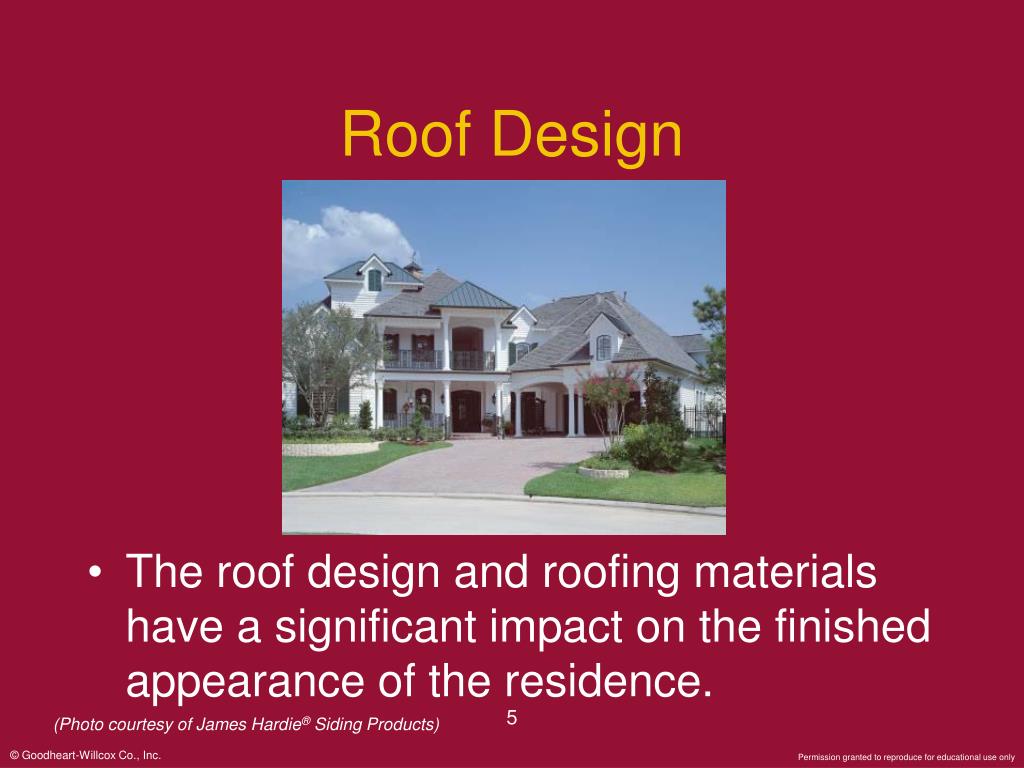 Roof Design

• The roof design and roofing materials have a significant impact on the finished appearance of the residence.

(Photo courtesy of James Hardie® Siding Products)

5

© Goodheart-Willcox Co., Inc.

Permission granted to reproduce for educational use only